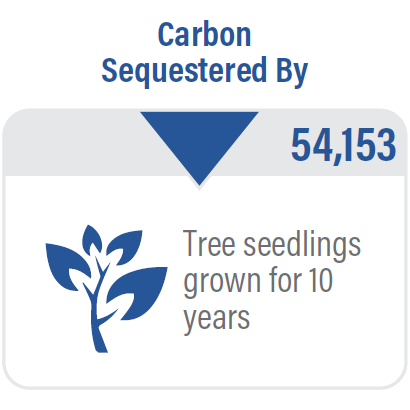 Carbon Sequestered By

54,153

Tree seedlings grown for 10 years